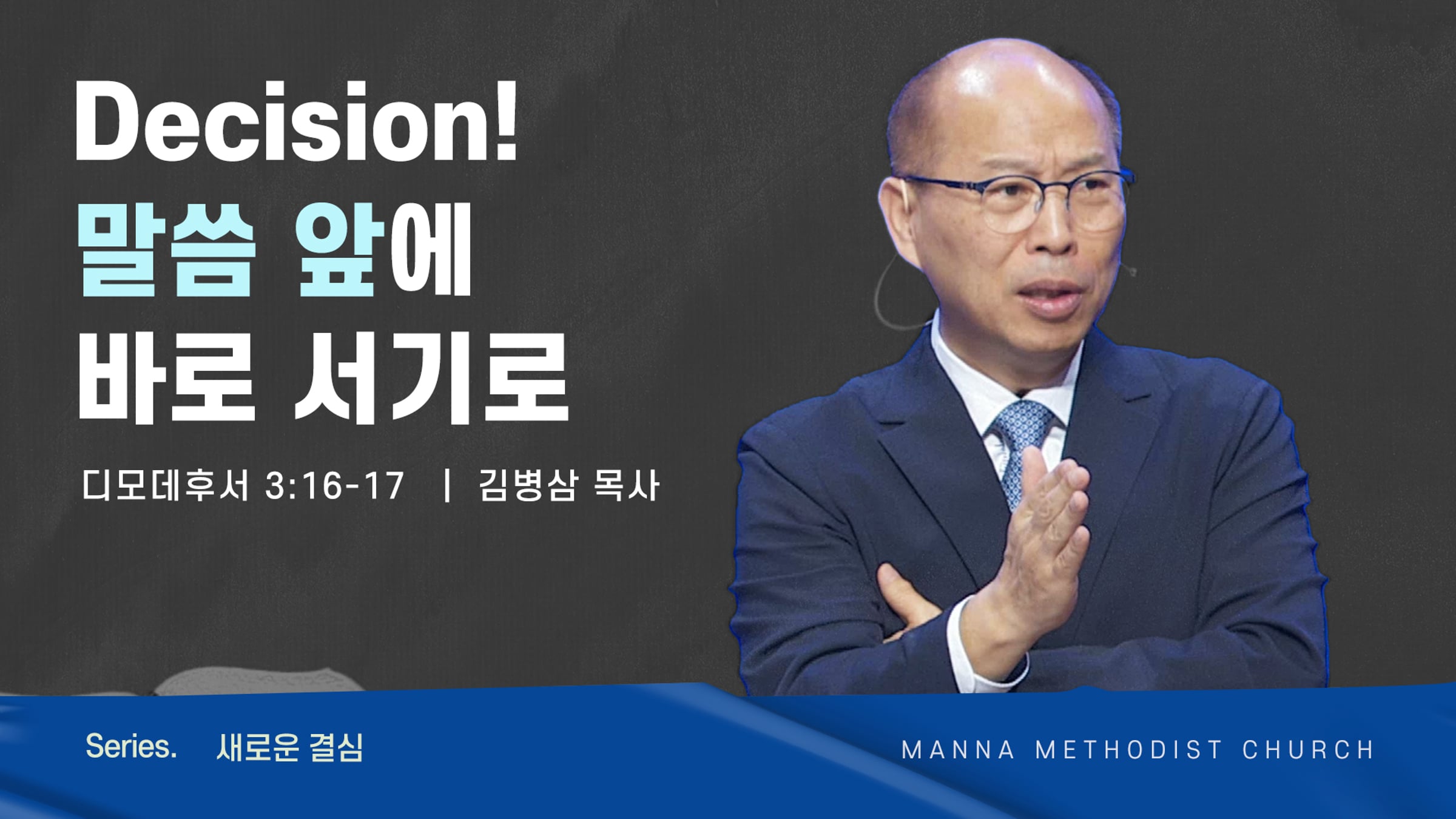 Decision!
말씀 앞에
바로 서기로

디모데후서 3:16-17 | 김병삼 목사

Series. 새로운 결심

MANNA METHODIST CHURCH